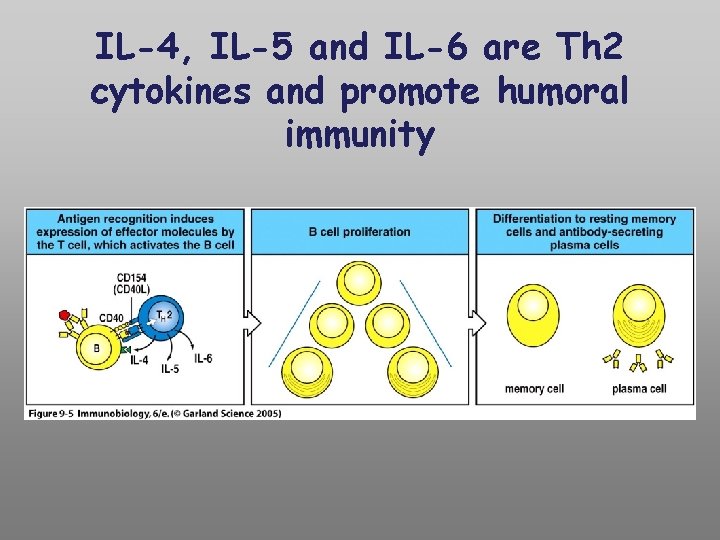 IL-4, IL-5 and IL-6 are Th2 cytokines and promote humoral immunity

Antigen recognition induces expression of effector molecules by the T cell, which activates the B cell

CD154 (CD40L)

CD40

$T_H2$

B

IL-4

IL-5

IL-6

B cell proliferation

Differentiation to resting memory cells and antibody-secreting plasma cells

memory cell

plasma cell

Figure 9-5 Immunobiology, 6/e. (© Garland Science 2005)